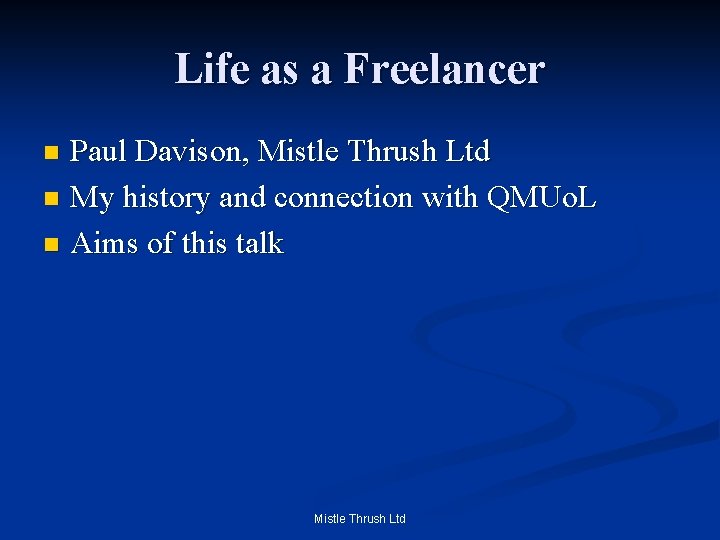 Life as a Freelancer

- Paul Davison, Mistle Thrush Ltd
- My history and connection with QMUoL
- Aims of this talk

Mistle Thrush Ltd